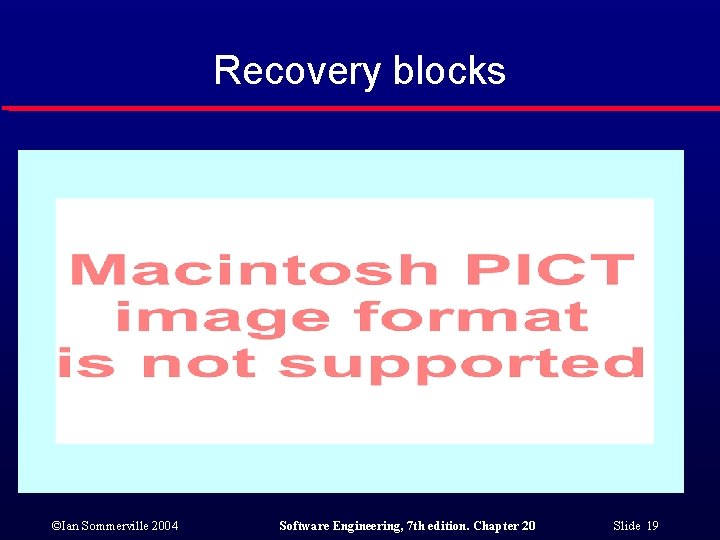 Recovery blocks

Macintosh PICT image format is not supported

©Ian Sommerville 2004

Software Engineering, 7th edition. Chapter 20

Slide 19